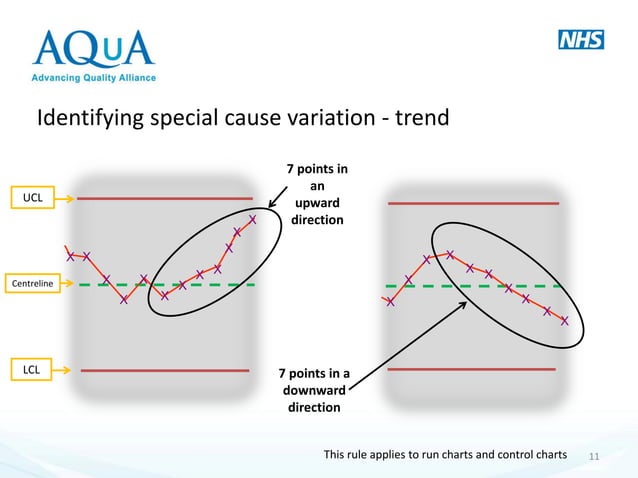 AQuA
Advancing Quality Alliance

NHS

Identifying special cause variation - trend

UCL

Centreline

LCL

7 points in an upward direction

7 points in a downward direction

This rule applies to run charts and control charts

11